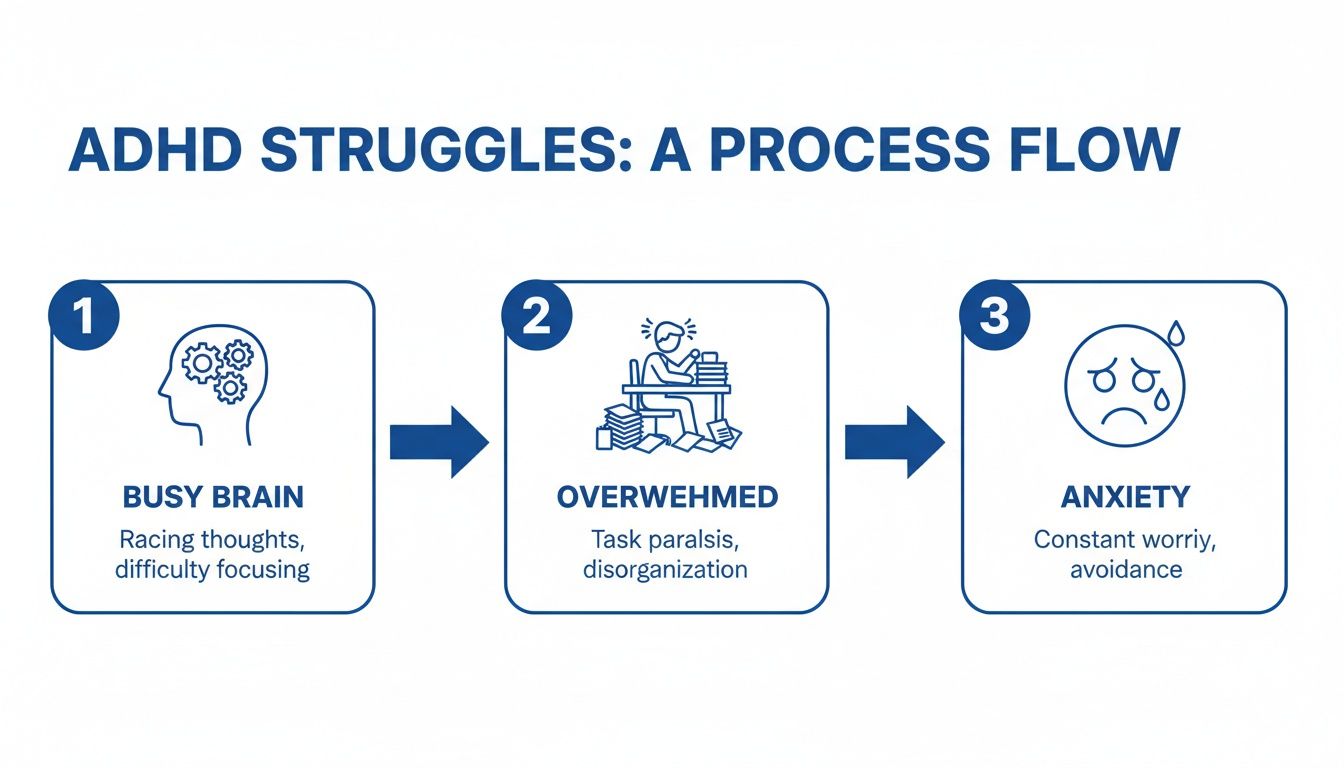 ADHD STRUGGLES: A PROCESS FLOW

1

BUSY BRAIN

Racing thoughts, difficulty focusing

2

OVERWEHMED

Task paralsis, disorganization

3

ANXIETY

Constant worriy, avoidance